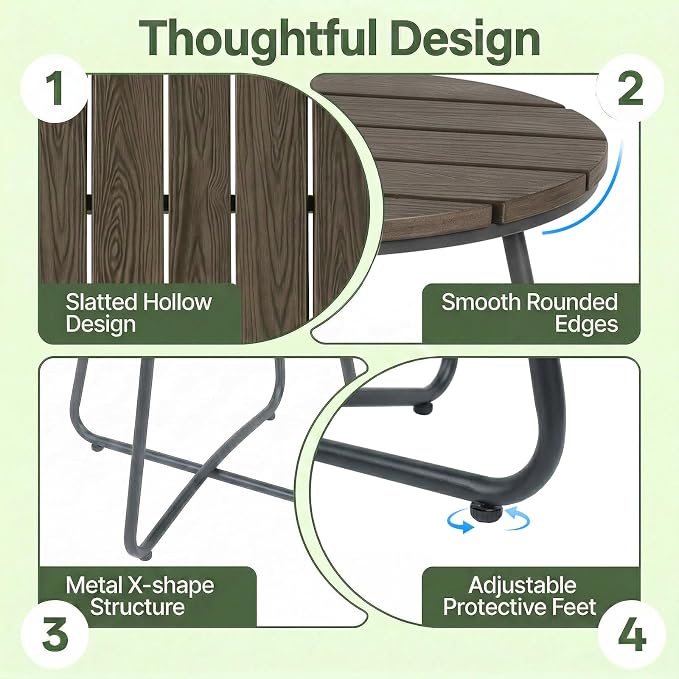 Thoughtful Design

1

Slatted Hollow Design

2

Smooth Rounded Edges

Metal X-shape Structure

3

Adjustable Protective Feet

4